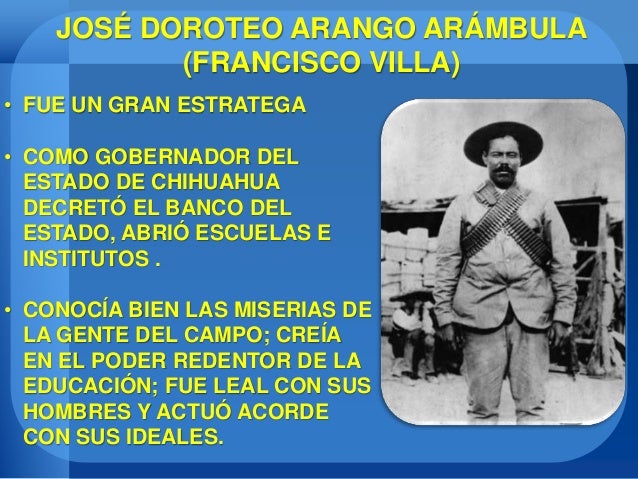 JOSÉ DOROTEO ARANGO ARÁMBULA (FRANCISCO VILLA)

• FUE UN GRAN ESTRATEGA

• COMO GOBERNADOR DEL ESTADO DE CHIHUAHUA DECRETÓ EL BANCO DEL ESTADO, ABRIÓ ESCUELAS E INSTITUTOS .

• CONOCÍA BIEN LAS MISERIAS DE LA GENTE DEL CAMPO; CREÍA EN EL PODER REDENTOR DE LA EDUCACIÓN; FUE LEAL CON SUS HOMBRES Y ACTUÓ ACORDE CON SUS IDEALES.